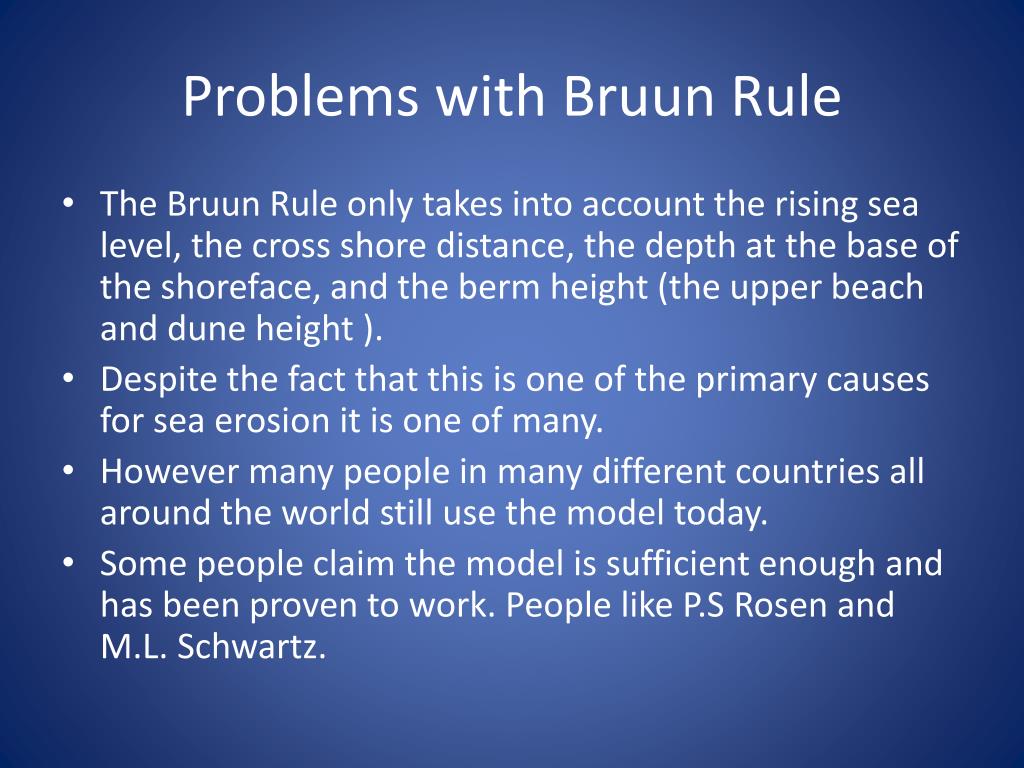 Problems with Bruun Rule

• The Bruun Rule only takes into account the rising sea level, the cross shore distance, the depth at the base of the shoreface, and the berm height (the upper beach and dune height ).
• Despite the fact that this is one of the primary causes for sea erosion it is one of many.
• However many people in many different countries all around the world still use the model today.
• Some people claim the model is sufficient enough and has been proven to work. People like P.S Rosen and M.L. Schwartz.